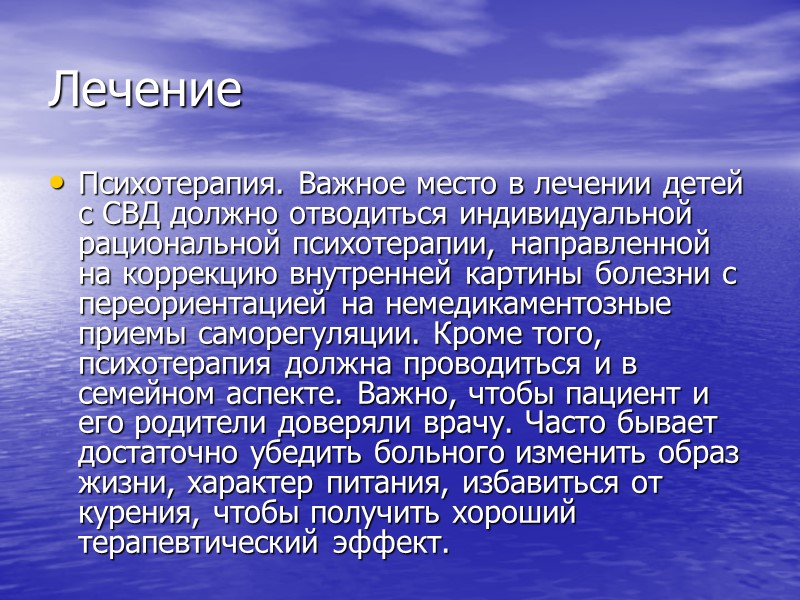 Лечение

• Психотерапия. Важное место в лечении детей с СВД должно отводиться индивидуальной рациональной психотерапии, направленной на коррекцию внутренней картины болезни с переориентацией на немедикаментозные приемы саморегуляции. Кроме того, психотерапия должна проводиться и в семейном аспекте. Важно, чтобы пациент и его родители доверяли врачу. Часто бывает достаточно убедить больного изменить образ жизни, характер питания, избавиться от курения, чтобы получить хороший терапевтический эффект.